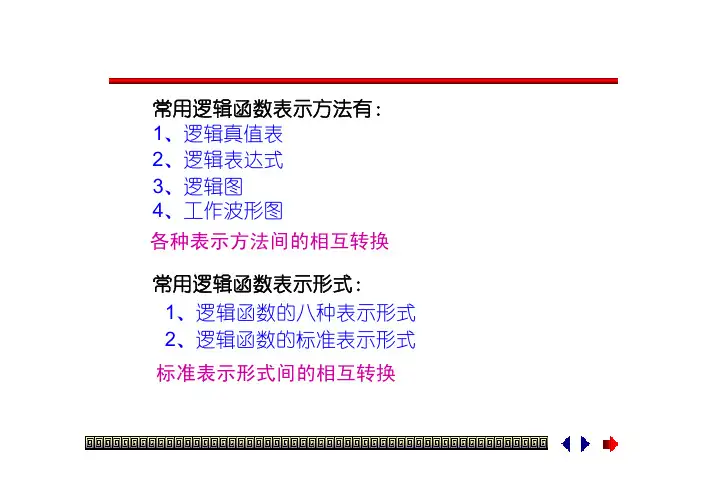 常用逻辑函数表示方法有：
1、逻辑真值表
2、逻辑表达式
3、逻辑图
4、工作波形图
各种表示方法间的相互转换

常用逻辑函数表示形式：
1、逻辑函数的八种表示形式
2、逻辑函数的标准表示形式
标准表示形式间的相互转换